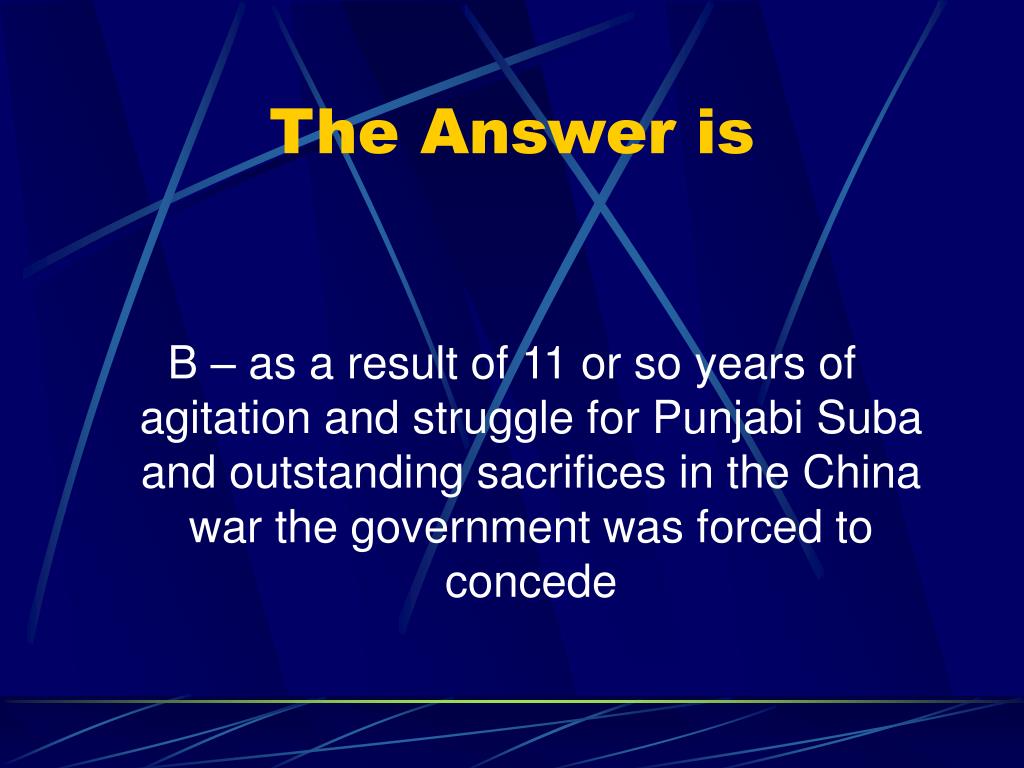 The Answer is

B – as a result of 11 or so years of agitation and struggle for Punjabi Suba and outstanding sacrifices in the China war the government was forced to concede